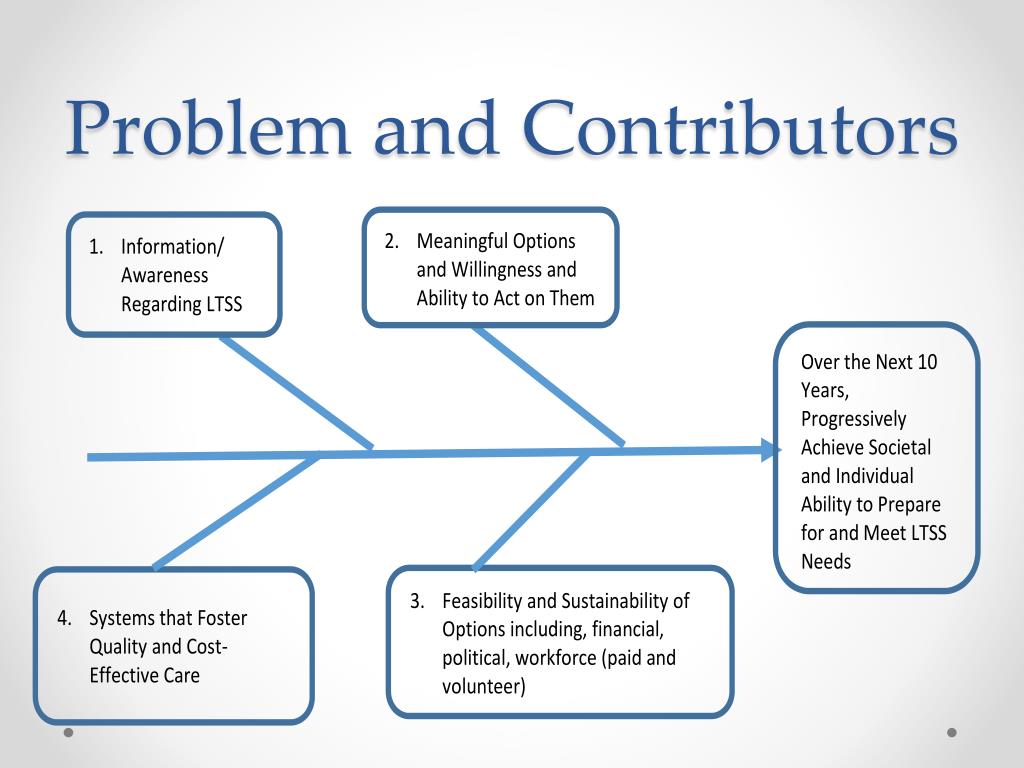 Problem and Contributors

1. Information/ Awareness Regarding LTSS

2. Meaningful Options and Willingness and Ability to Act on Them

Over the Next 10 Years, Progressively Achieve Societal and Individual Ability to Prepare for and Meet LTSS Needs

4. Systems that Foster Quality and Cost-Effective Care

3. Feasibility and Sustainability of Options including, financial, political, workforce (paid and volunteer)